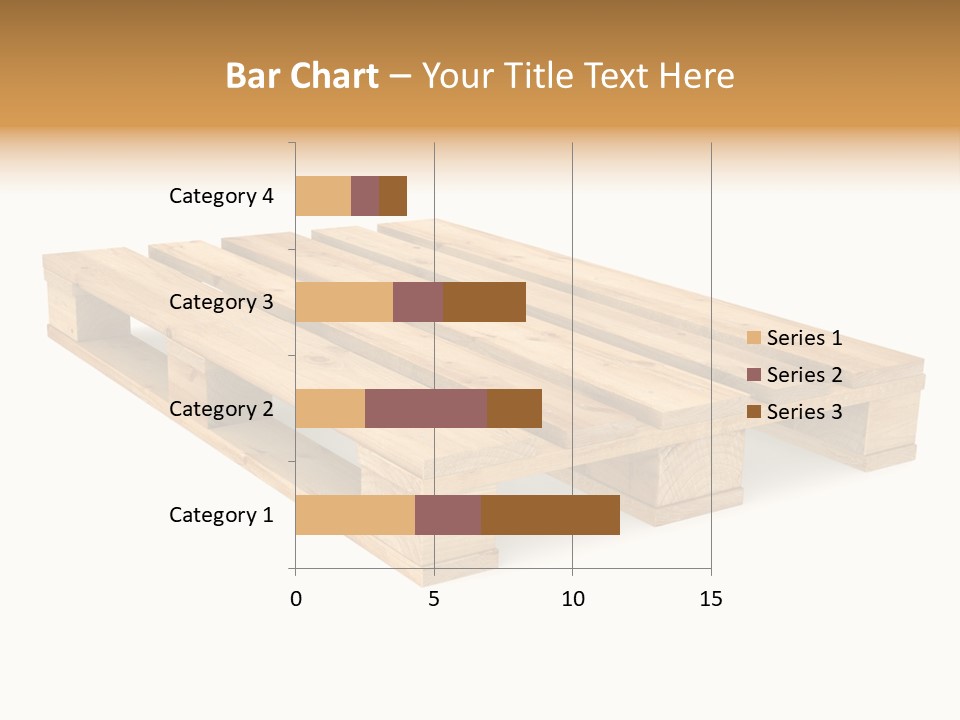 Bar Chart – Your Title Text Here

Category 4
Category 3
Category 2
Category 1

0
5
10
15

Series 1
Series 2
Series 3